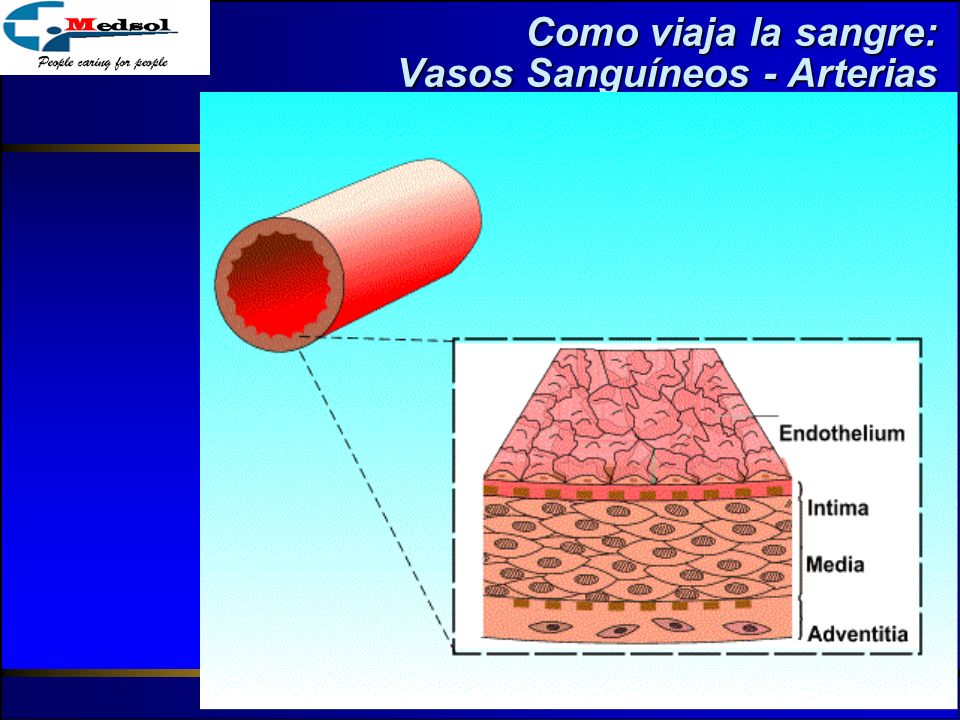 Medsol
People caring for people

Como viaja la sangre:
Vasos Sanguíneos - Arterias

Endothelium
Intima
Media
Adventitia